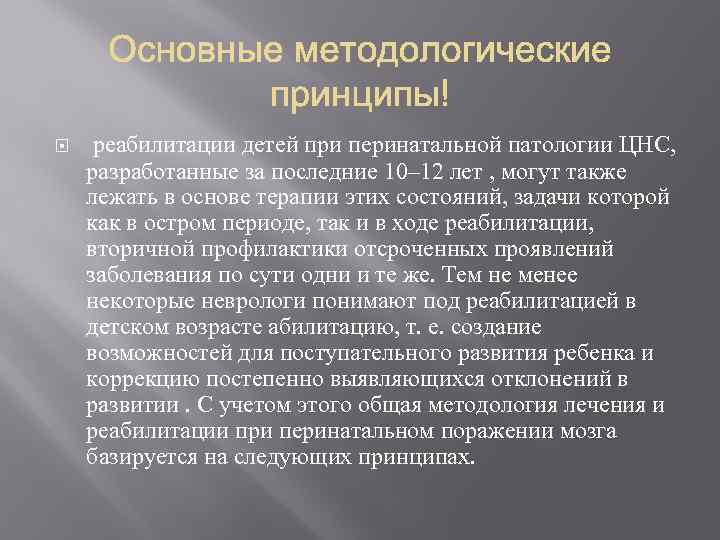 Основные методологические принципы!

реабилитации детей при перинатальной патологии ЦНС, разработанные за последние 10–12 лет , могут также лежать в основе терапии этих состояний, задачи которой как в остром периоде, так и в ходе реабилитации, вторичной профилактики отсроченных проявлений заболевания по сути одни и те же. Тем не менее некоторые неврологи понимают под реабилитацией в детском возрасте абилитацию, т. е. создание возможностей для поступательного развития ребенка и коррекцию постепенно выявляющихся отклонений в развитии . С учетом этого общая методология лечения и реабилитации при перинатальном поражении мозга базируется на следующих принципах.